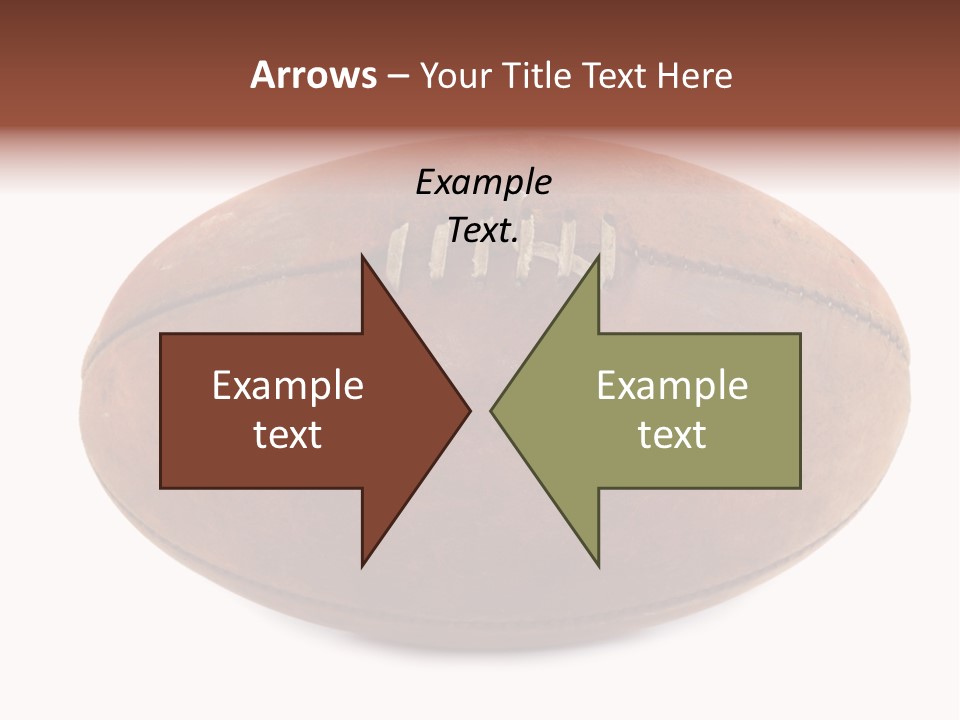 Arrows – Your Title Text Here

Example Text.

Example text

Example text